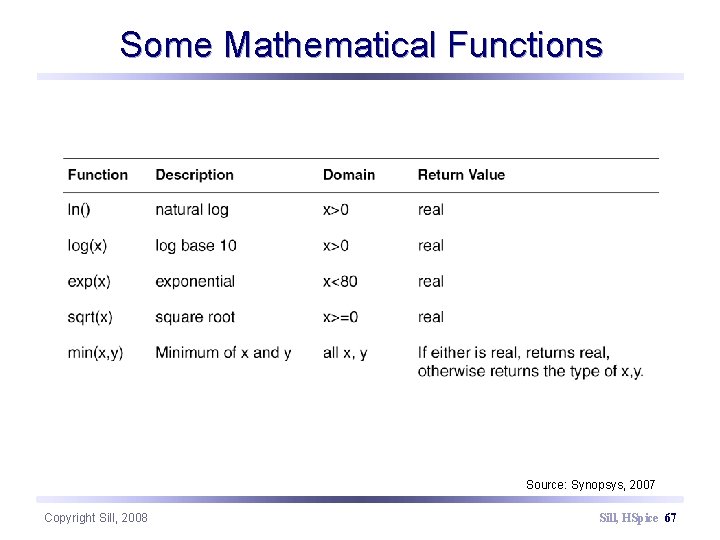 Some Mathematical Functions

| Function | Description | Domain | Return Value |
|---|---|---|---|
| ln() | natural log | x>0 | real |
| log(x) | log base 10 | x>0 | real |
| exp(x) | exponential | x<80 | real |
| sqrt(x) | square root | x>=0 | real |
| min(x,y) | Minimum of x and y | all x, y | If either is real, returns real, otherwise returns the type of x,y. |

Source: Synopsys, 2007

Copyright Sill, 2008

Sill, HSpice 67